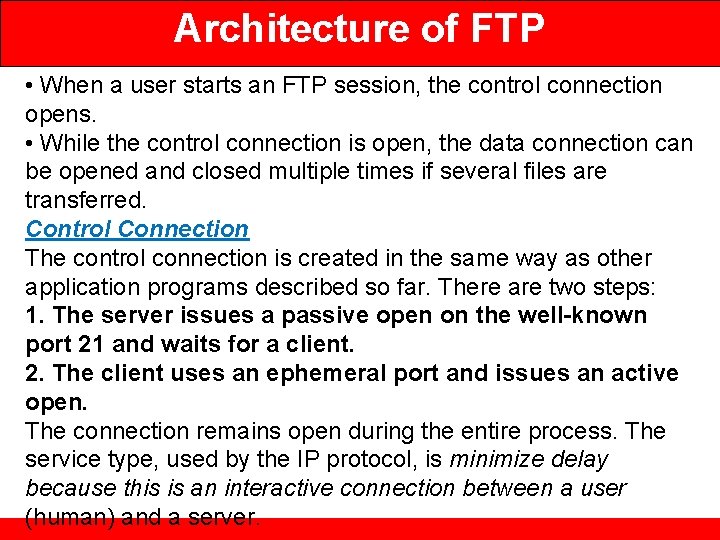 Architecture of FTP

• When a user starts an FTP session, the control connection opens.
• While the control connection is open, the data connection can be opened and closed multiple times if several files are transferred.

Control Connection

The control connection is created in the same way as other application programs described so far. There are two steps:
1. The server issues a passive open on the well-known port 21 and waits for a client.
2. The client uses an ephemeral port and issues an active open.
The connection remains open during the entire process. The service type, used by the IP protocol, is minimize delay because this is an interactive connection between a user (human) and a server.